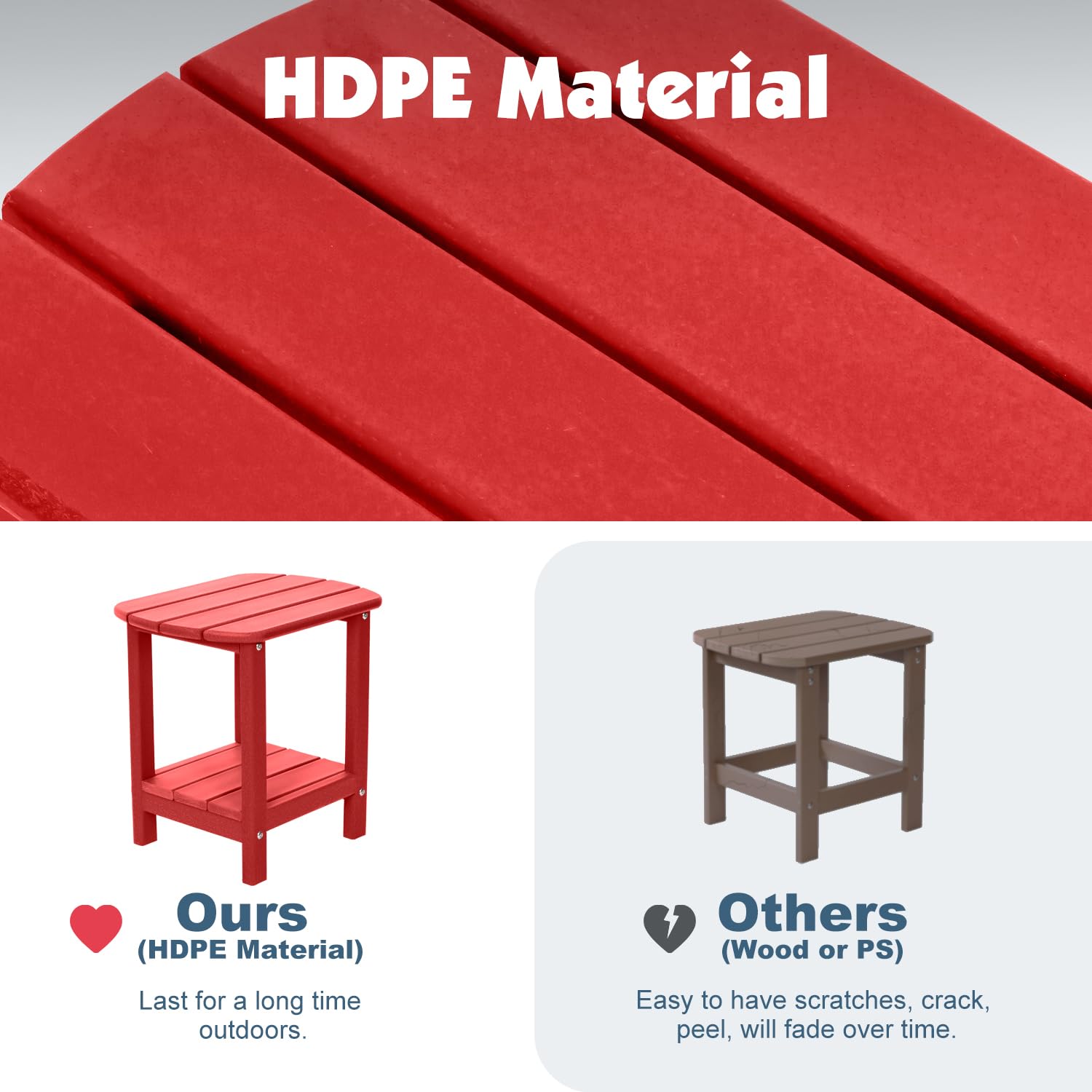 HDPE Material

Ours
(HDPE Material)

Last for a long time outdoors.

Others
(Wood or PS)

Easy to have scratches, crack, peel, will fade over time.